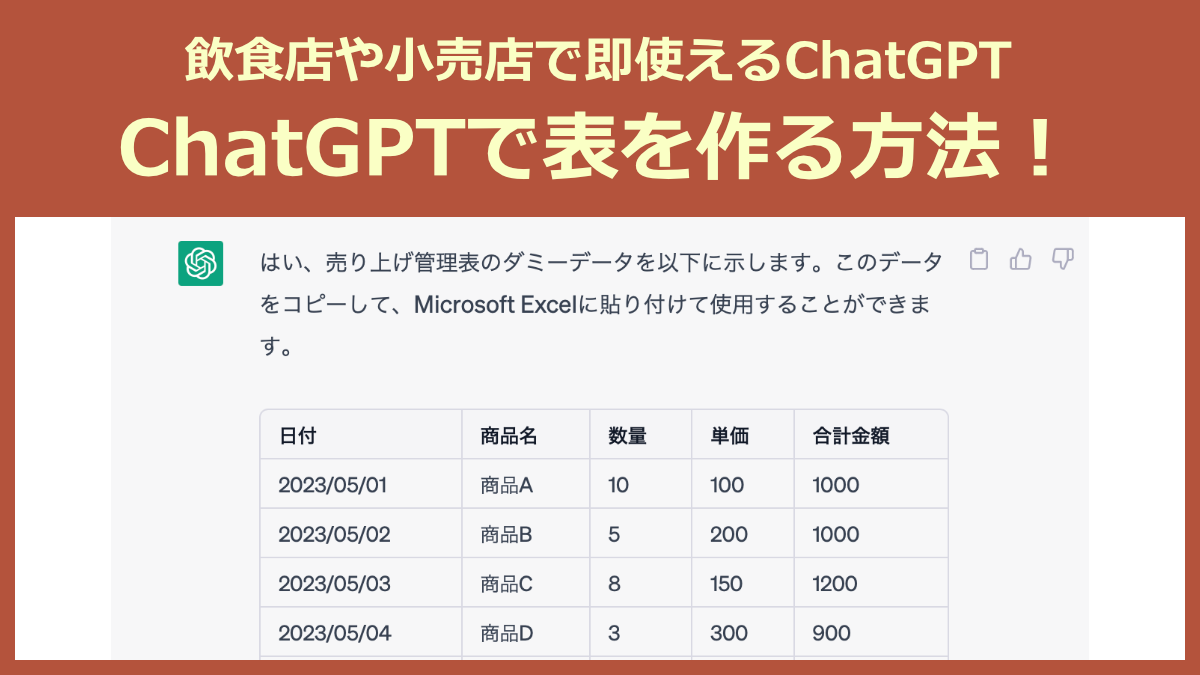 飲食店や小売店で即使えるChatGPT
ChatGPTで表を作る方法！

はい、売り上げ管理表のダミーデータを以下に示します。このデータをコピーして、Microsoft Excelに貼り付けて使用することができます。

| 日付 | 商品名 | 数量 | 単価 | 合計金額 |
|---|---|---|---|---|
| 2023/05/01 | 商品A | 10 | 100 | 1000 |
| 2023/05/02 | 商品B | 5 | 200 | 1000 |
| 2023/05/03 | 商品C | 8 | 150 | 1200 |
| 2023/05/04 | 商品D | 3 | 300 | 900 |